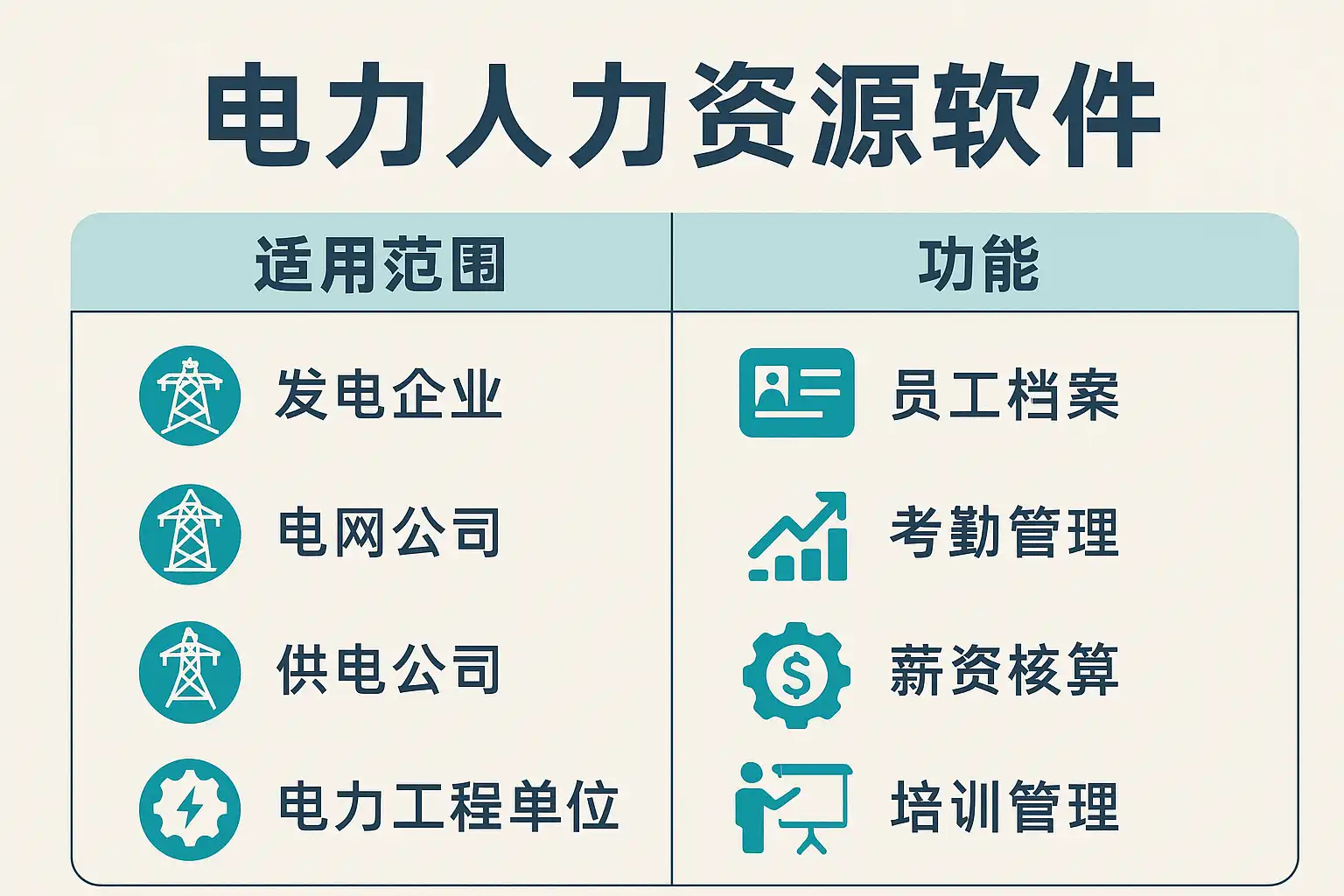 电力人力资源软件

| 适用范围 | 功能 |
|---|---|
| 发电企业 | 员工档案 |
| 电网公司 | 考勤管理 |
| 供电公司 | 薪资核算 |
| 电力工程单位 | 培训管理 |